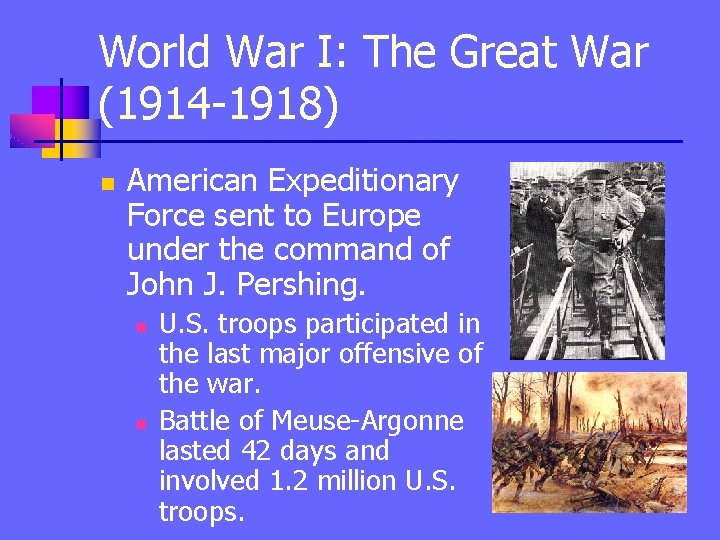 World War I: The Great War (1914-1918)

American Expeditionary Force sent to Europe under the command of John J. Pershing.

U.S. troops participated in the last major offensive of the war.

Battle of Meuse-Argonne lasted 42 days and involved 1.2 million U.S. troops.